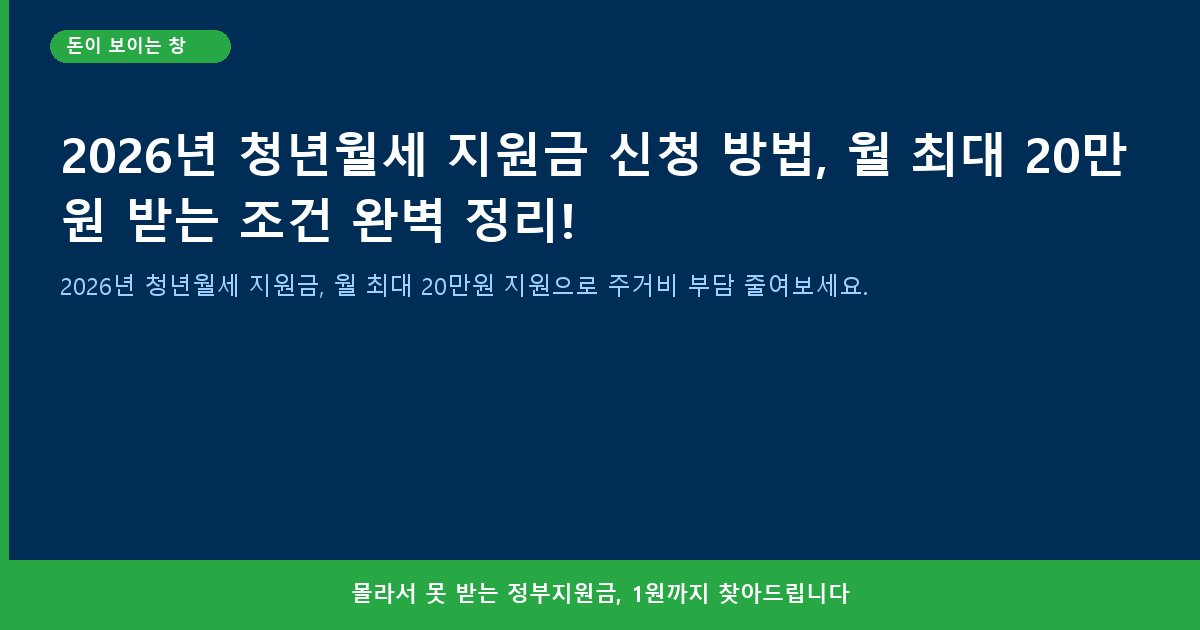 돈이 보이는 창

2026년 청년월세 지원금 신청 방법, 월 최대 20만원 받는 조건 완벽 정리!

2026년 청년월세 지원금, 월 최대 20만원 지원으로 주거비 부담 줄여보세요.

몰라서 못 받는 정부지원금, 1원까지 찾아드립니다